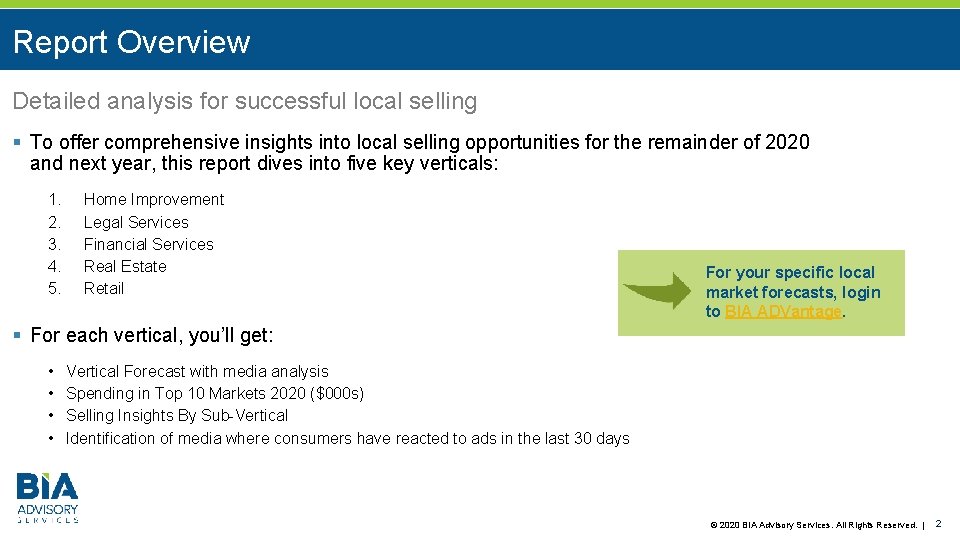 Report Overview

Detailed analysis for successful local selling

▪ To offer comprehensive insights into local selling opportunities for the remainder of 2020 and next year, this report dives into five key verticals:

1. Home Improvement
2. Legal Services
3. Financial Services
4. Real Estate
5. Retail

For your specific local market forecasts, login to BIA ADVantage.

▪ For each vertical, you'll get:

• Vertical Forecast with media analysis
• Spending in Top 10 Markets 2020 ($000s)
• Selling Insights By Sub-Vertical
• Identification of media where consumers have reacted to ads in the last 30 days

BIA ADVISORY SERVICES

© 2020 BIA Advisory Services. All Rights Reserved. | 2